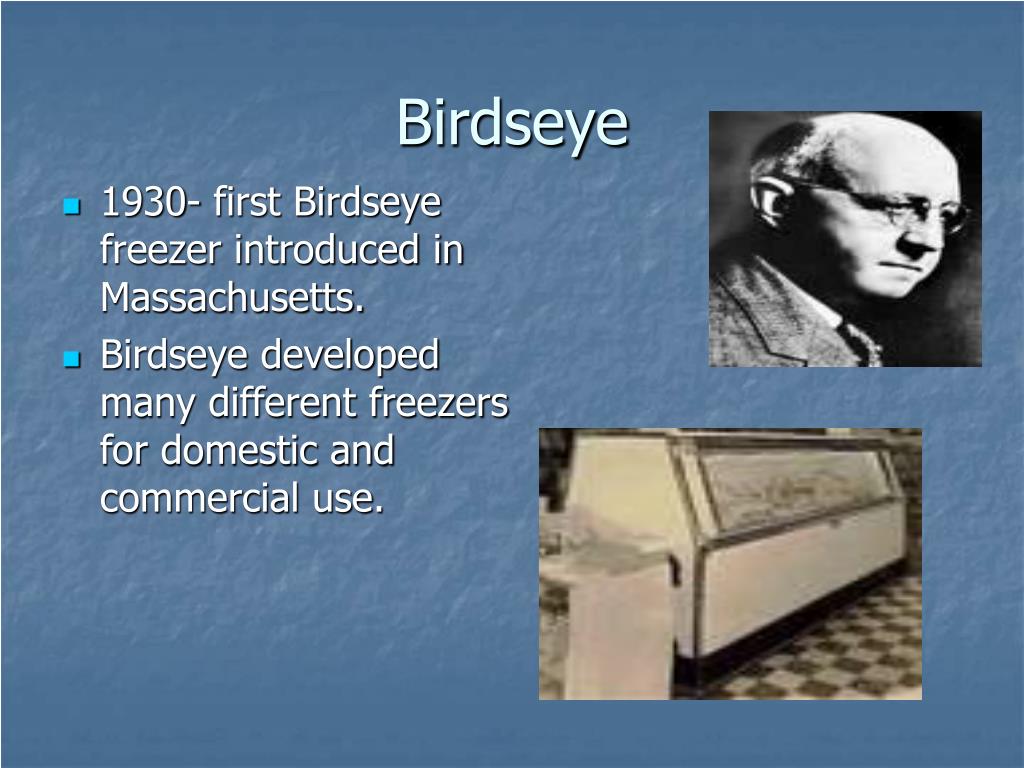 Birdseye

- 1930- first Birdseye freezer introduced in Massachusetts.
- Birdseye developed many different freezers for domestic and commercial use.